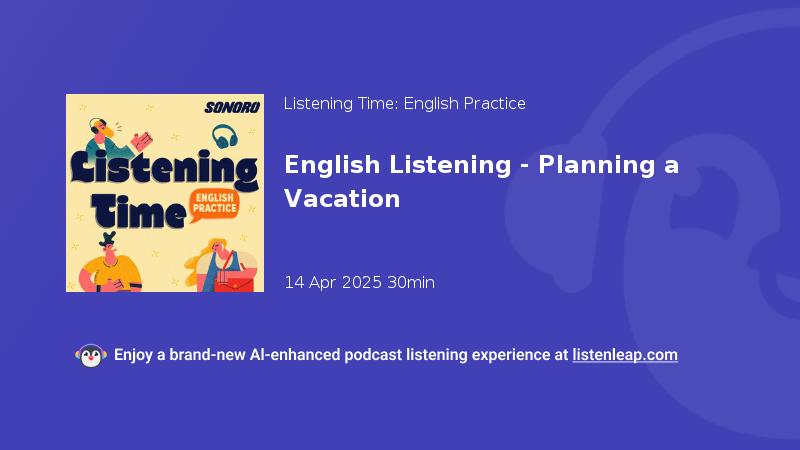 SONORO

Listening Time

ENGLISH PRACTICE

Listening Time: English Practice

English Listening - Planning a Vacation

14 Apr 2025 30min

Enjoy a brand-new AI-enhanced podcast listening experience at listenleap.com